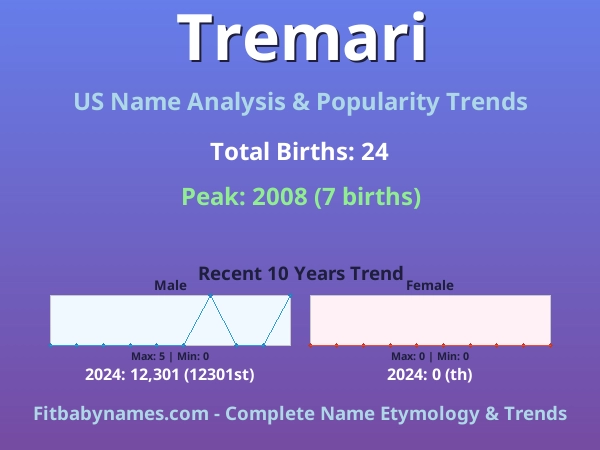 Tremari

US Name Analysis & Popularity Trends

Total Births: 24

Peak: 2008 (7 births)

Recent 10 Years Trend

Male

Max: 5 | Min: 0

2024: 12,301 (12301st)

Female

Max: 0 | Min: 0

2024: 0 (th)

Fitbabynames.com - Complete Name Etymology & Trends